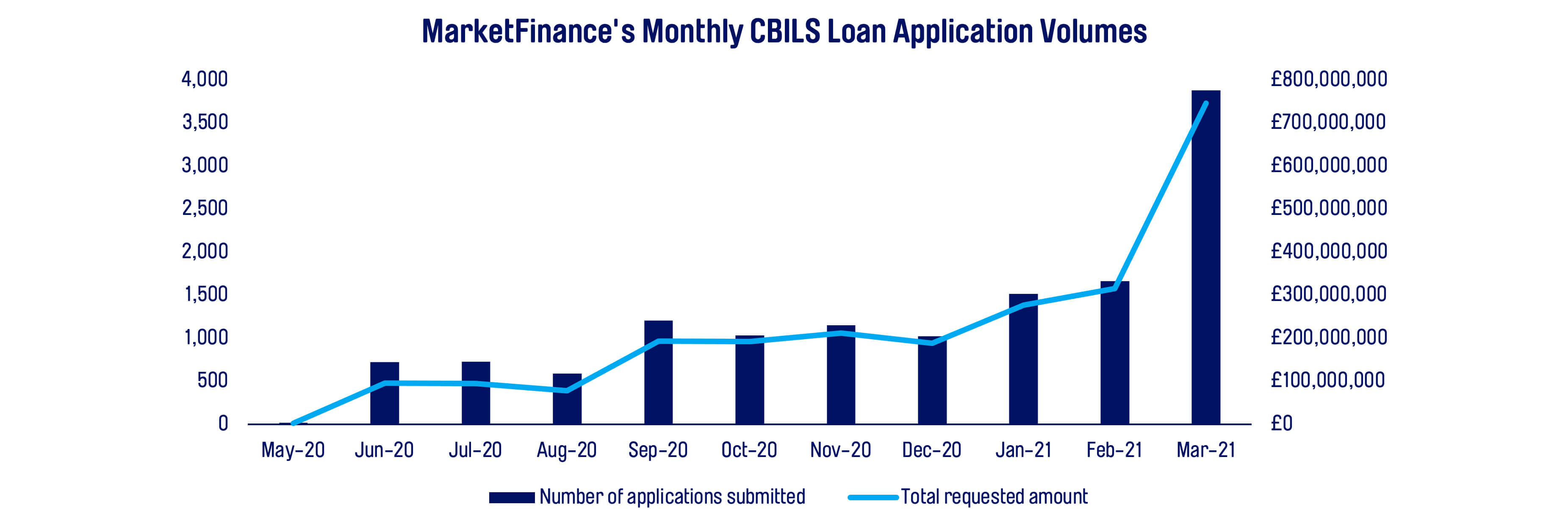 MarketFinance's Monthly CBILS Loan Application Volumes

4,000
3,500
3,000
2,500
2,000
1,500
1,000
500
0

£800,000,000
£700,000,000
£600,000,000
£500,000,000
£400,000,000
£300,000,000
£200,000,000
£100,000,000
£0

May-20 Jun-20 Jul-20 Aug-20 Sep-20 Oct-20 Nov-20 Dec-20 Jan-21 Feb-21 Mar-21

Number of applications submitted
Total requested amount